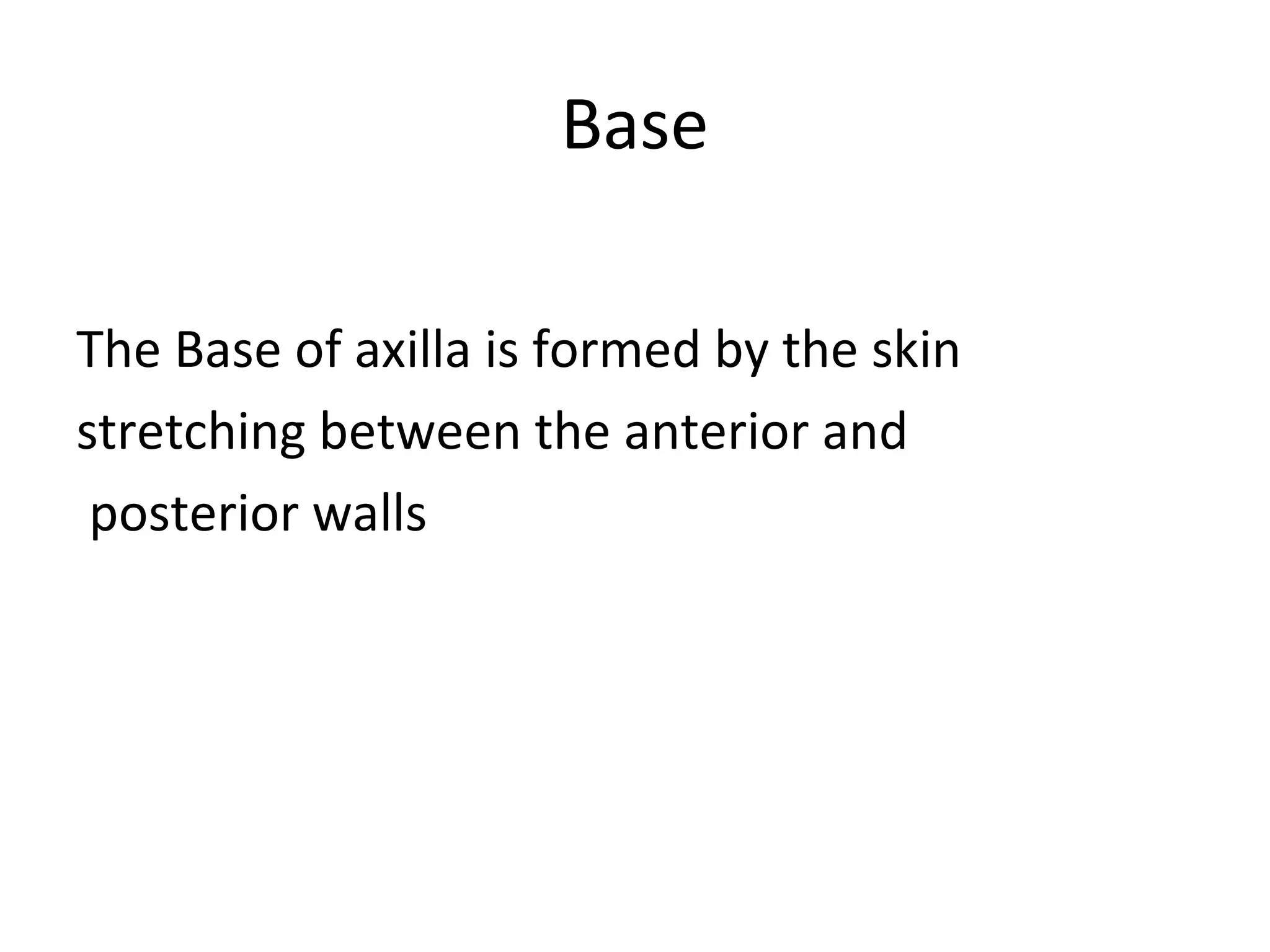 Base

The Base of axilla is formed by the skin stretching between the anterior and posterior walls